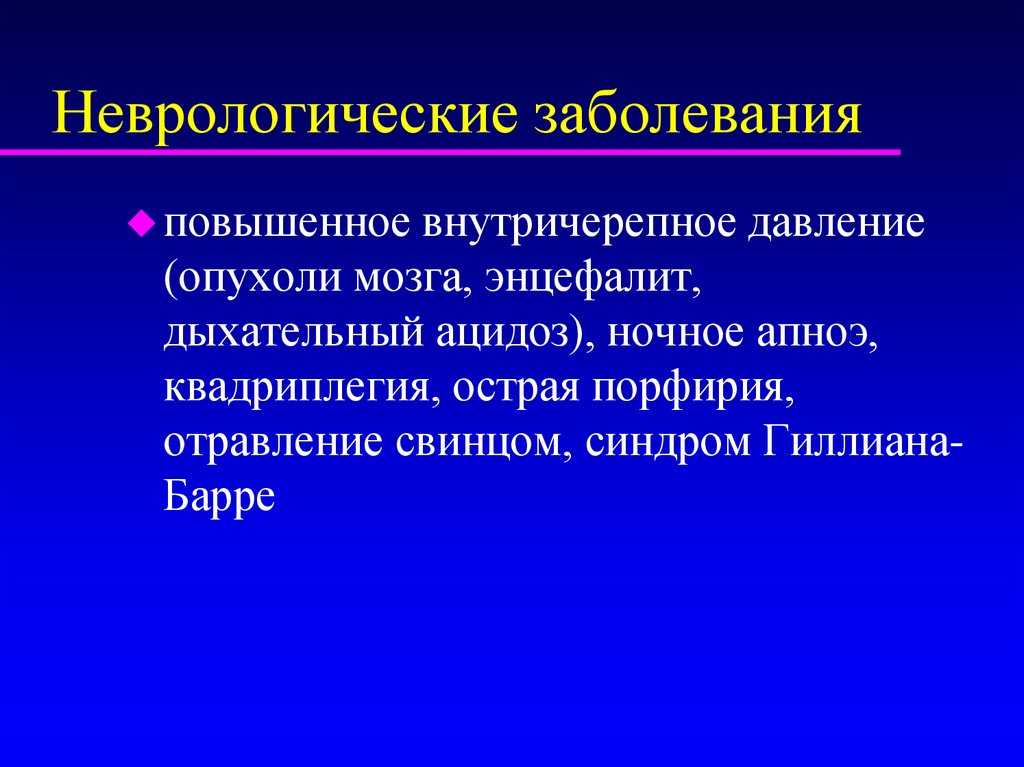 Неврологические заболевания

повышенное внутричерепное давление (опухоли мозга, энцефалит, дыхательный ацидоз), ночное апноэ, квадриплегия, острая порфирия, отравление свинцом, синдром Гиллиана-Барре